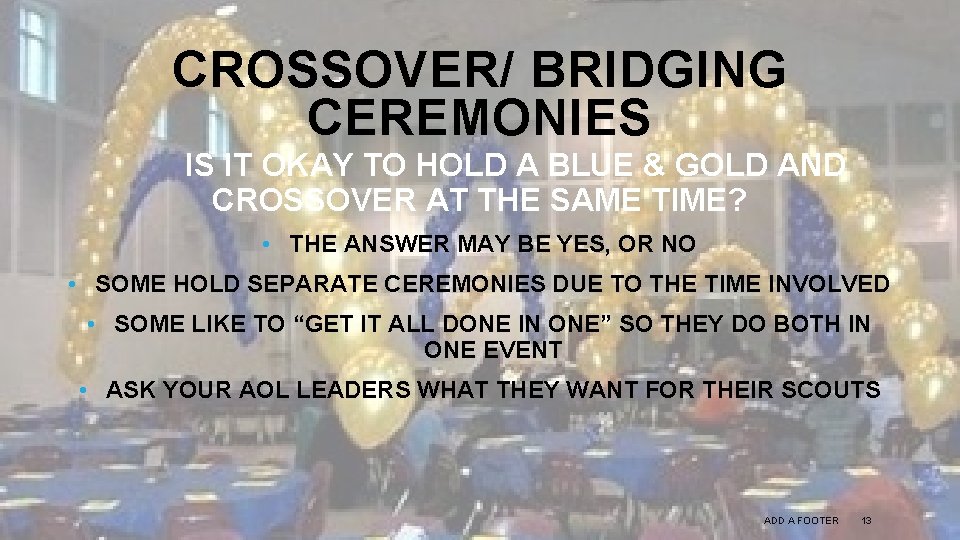 CROSSOVER/ BRIDGING CEREMONIES

IS IT OKAY TO HOLD A BLUE & GOLD AND CROSSOVER AT THE SAME TIME?

• THE ANSWER MAY BE YES, OR NO

• SOME HOLD SEPARATE CEREMONIES DUE TO THE TIME INVOLVED

• SOME LIKE TO “GET IT ALL DONE IN ONE” SO THEY DO BOTH IN ONE EVENT

• ASK YOUR AOL LEADERS WHAT THEY WANT FOR THEIR SCOUTS

ADD A FOOTER 13